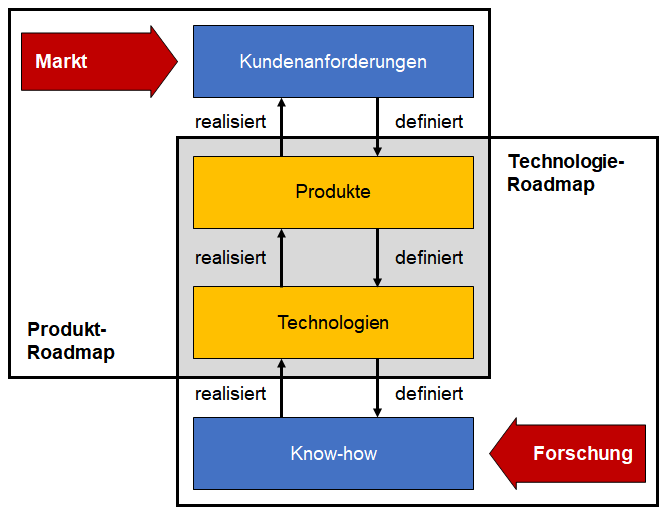 Markt

Kundenanforderungen

realisiert

definiert

Technologie-Roadmap

Produkte

realisiert

definiert

Technologien

Produkt-Roadmap

realisiert

definiert

Know-how

Forschung